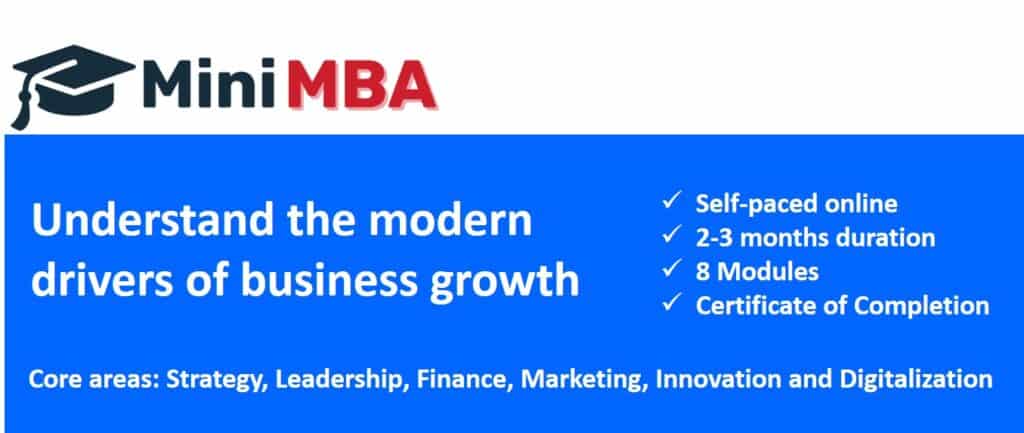 Mini MBA

Understand the modern drivers of business growth

✓ Self-paced online
✓ 2-3 months duration
✓ 8 Modules
✓ Certificate of Completion

Core areas: Strategy, Leadership, Finance, Marketing, Innovation and Digitalization